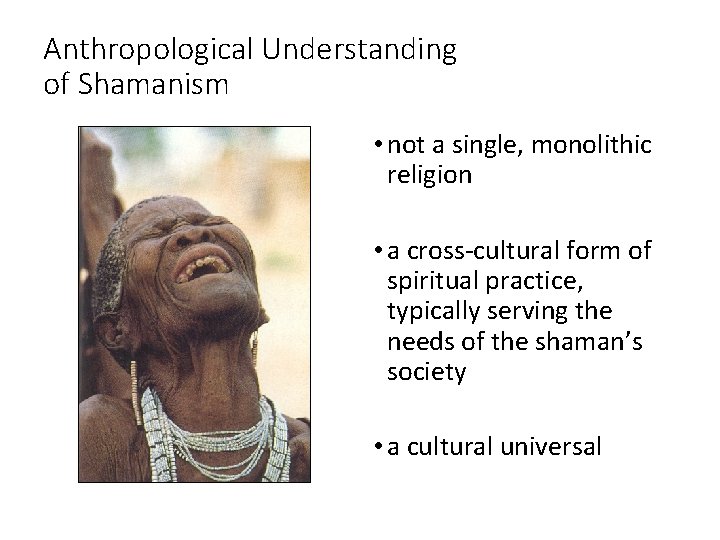 Anthropological Understanding of Shamanism

• not a single, monolithic religion

• a cross-cultural form of spiritual practice, typically serving the needs of the shaman's society

• a cultural universal